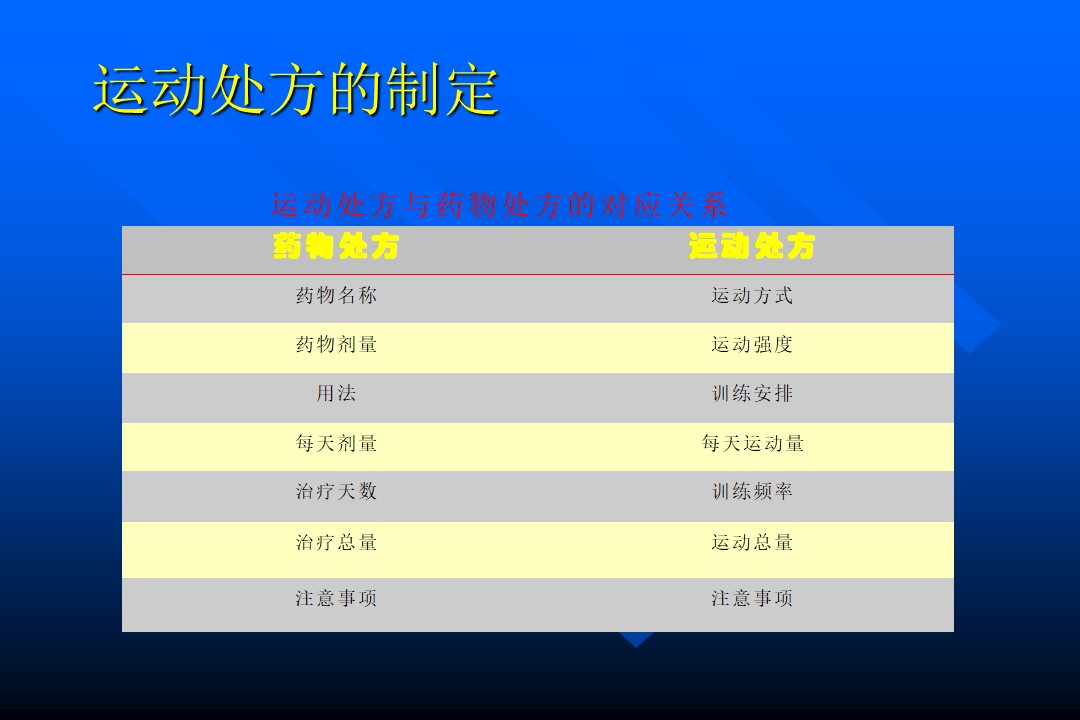 运动处方的制定

运动处方与药物处方的对应关系

| 药物处方 | 运动处方 |
|---|---|
| 药物名称 | 运动方式 |
| 药物剂量 | 运动强度 |
| 用法 | 训练安排 |
| 每天剂量 | 每天运动量 |
| 治疗天数 | 训练频率 |
| 治疗总量 | 运动总量 |
| 注意事项 | 注意事项 |